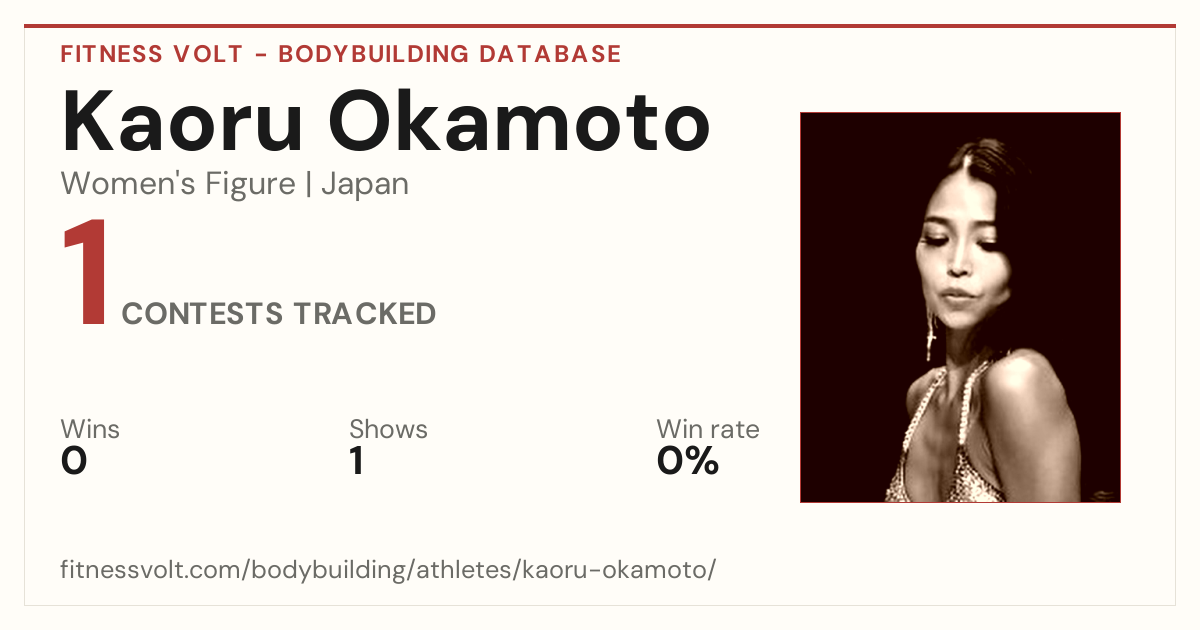 FITNESS VOLT - BODYBUILDING DATABASE

Kaoru Okamoto

Women's Figure | Japan

1 CONTESTS TRACKED

Wins
0

Shows
1

Win rate
0%

fitnessvolt.com/bodybuilding/athletes/kaoru-okamoto/